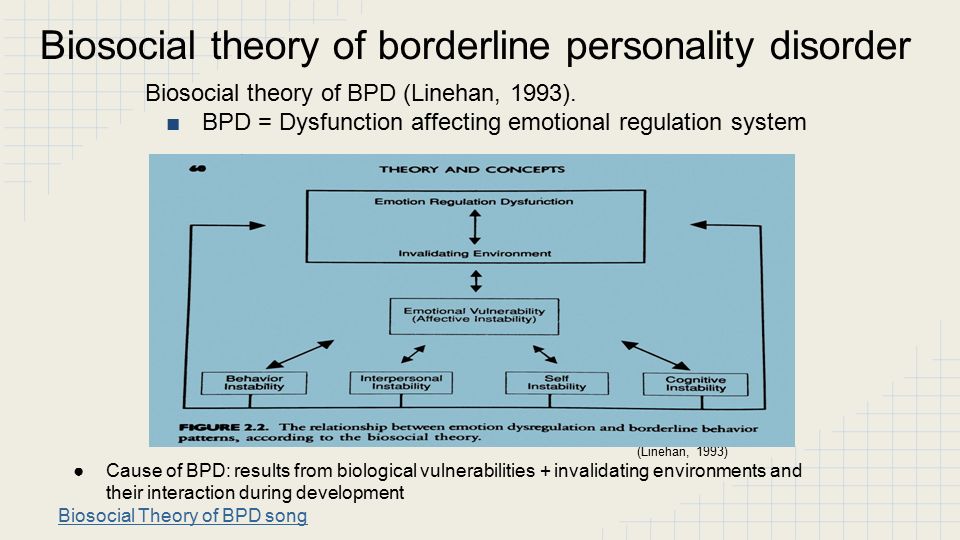 Biosocial theory of borderline personality disorder

Biosocial theory of BPD (Linehan, 1993).

■ BPD = Dysfunction affecting emotional regulation system

60 THEORY AND CONCEPTS

Emotion Regulation Dysfunction

Invalidating Environment

Emotional Vulnerability (Affective Instability)

Behavior Instability

Interpersonal Instability

Self Instability

Cognitive Instability

FIGURE 2.2. The relationship between emotion dysregulation and borderline behavior patterns, according to the biosocial theory.

(Linehan, 1993)

● Cause of BPD: results from biological vulnerabilities + invalidating environments and their interaction during development

Biosocial Theory of BPD song